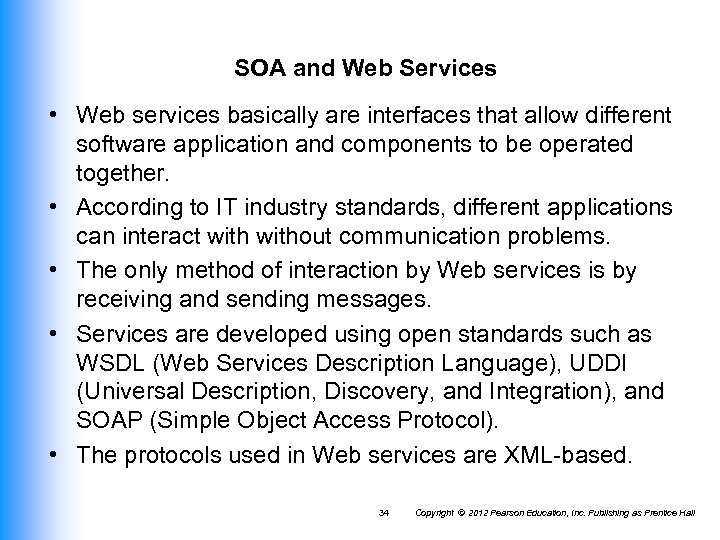 SOA and Web Services

• Web services basically are interfaces that allow different software application and components to be operated together.

• According to IT industry standards, different applications can interact with without communication problems.

• The only method of interaction by Web services is by receiving and sending messages.

• Services are developed using open standards such as WSDL (Web Services Description Language), UDDI (Universal Description, Discovery, and Integration), and SOAP (Simple Object Access Protocol).

• The protocols used in Web services are XML-based.

34 Copyright © 2012 Pearson Education, Inc. Publishing as Prentice Hall